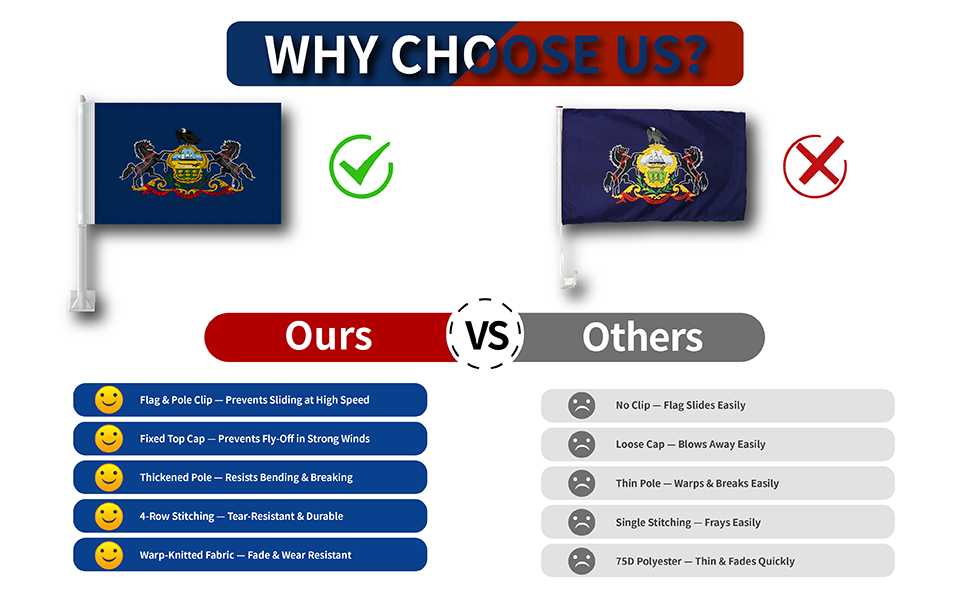 WHY CHOOSE US?

Ours

VS

Others

Flag & Pole Clip — Prevents Sliding at High Speed

Fixed Top Cap — Prevents Fly-Off in Strong Winds

Thickened Pole — Resists Bending & Breaking

4-Row Stitching — Tear-Resistant & Durable

Warp-Knitted Fabric — Fade & Wear Resistant

No Clip — Flag Slides Easily

Loose Cap — Blows Away Easily

Thin Pole — Warps & Breaks Easily

Single Stitching — Frays Easily

75D Polyester — Thin & Fades Quickly